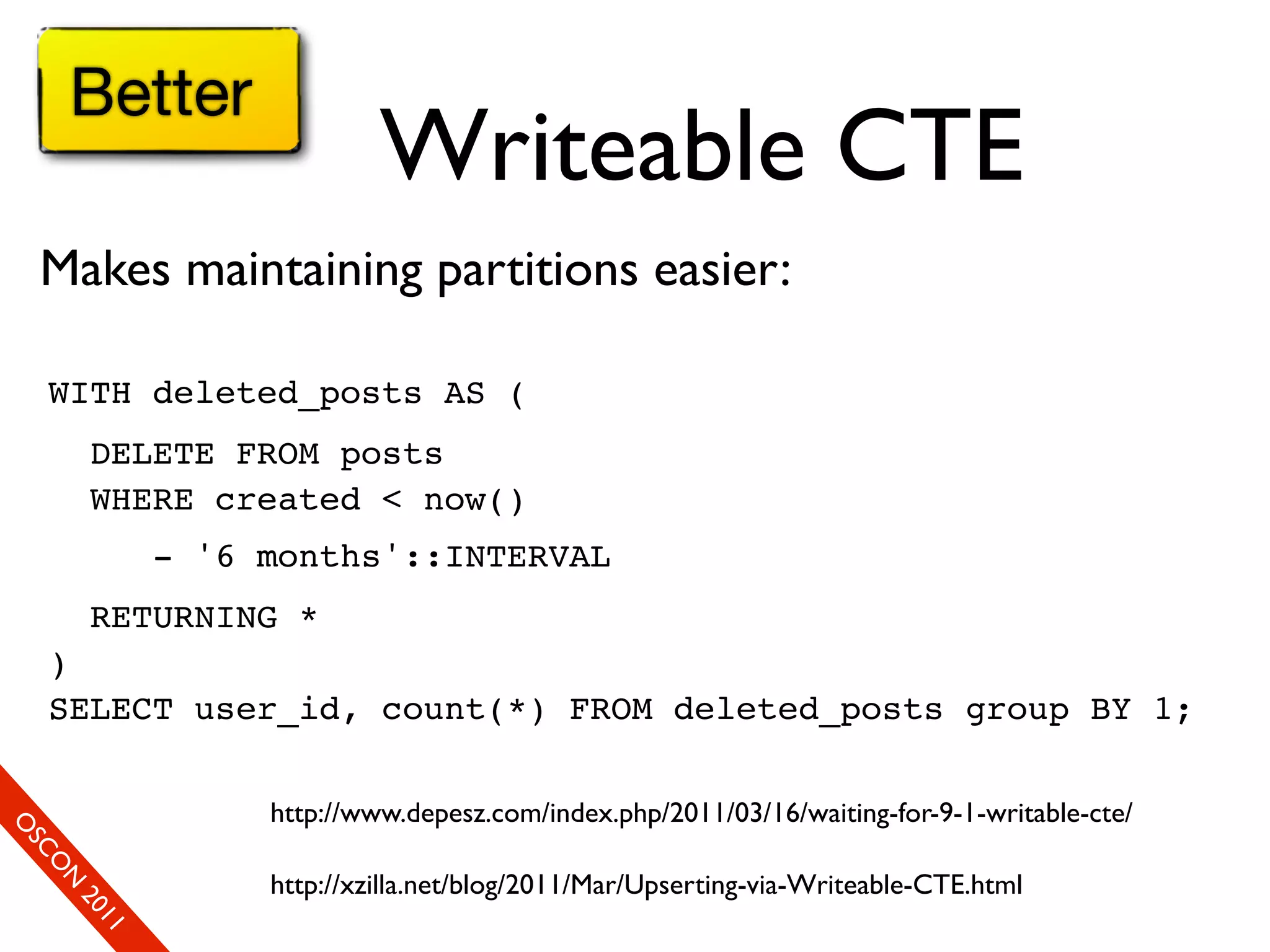 Better

Writeable CTE

Makes maintaining partitions easier:

WITH deleted_posts AS (
DELETE FROM posts
WHERE created < now()
- '6 months'::INTERVAL
RETURNING *
)
SELECT user_id, count(*) FROM deleted_posts group BY 1;

http://www.depesz.com/index.php/2011/03/16/waiting-for-9-1-writable-cte/

http://xzilla.net/blog/2011/Mar/Upserting-via-Writeable-CTE.html

OSCON 2011